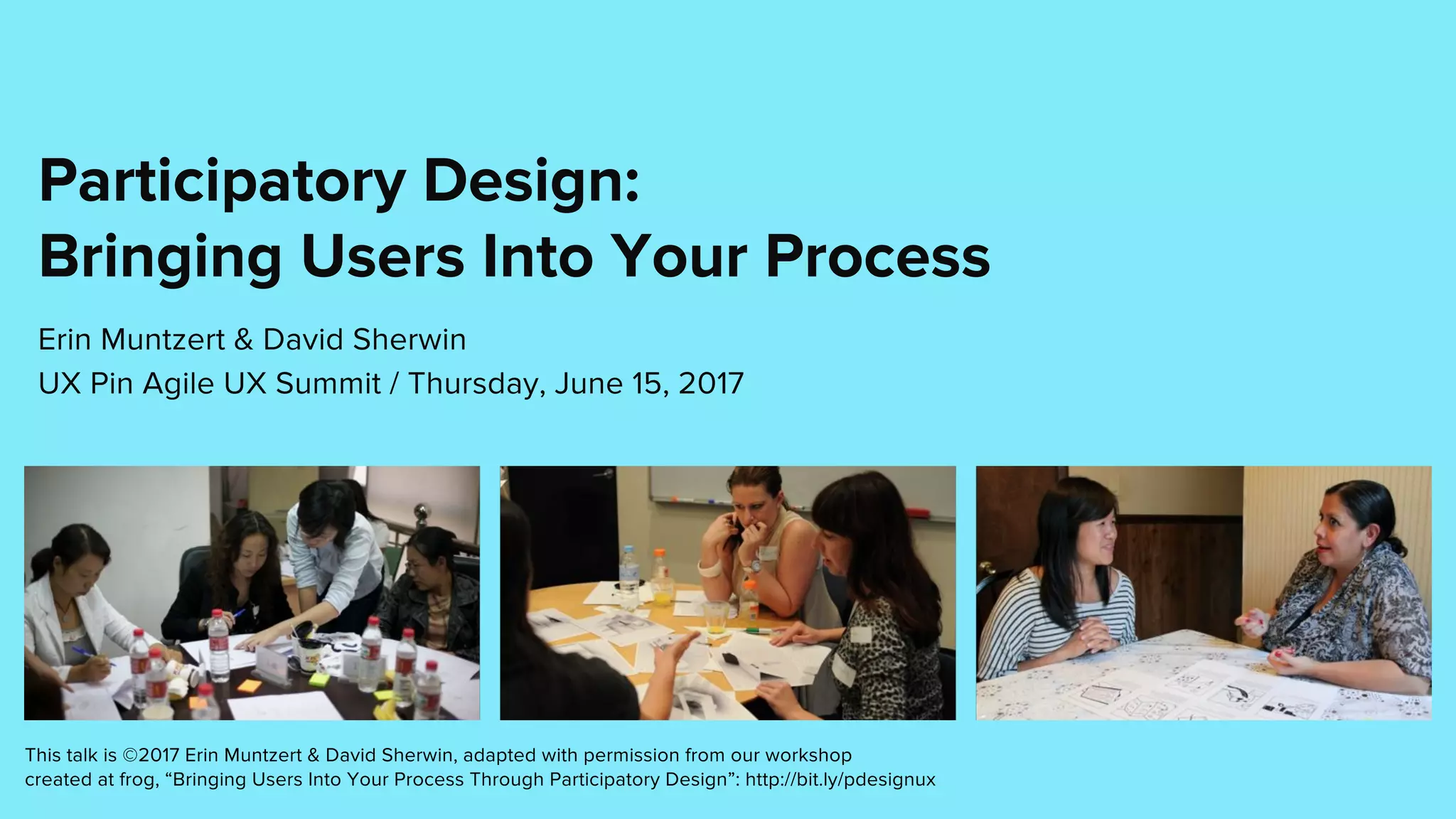 Participatory Design:
Bringing Users Into Your Process

Erin Muntzert & David Sherwin
UX Pin Agile UX Summit / Thursday, June 15, 2017

This talk is ©2017 Erin Muntzert & David Sherwin, adapted with permission from our workshop created at frog, “Bringing Users Into Your Process Through Participatory Design”: http://bit.ly/pdesignux